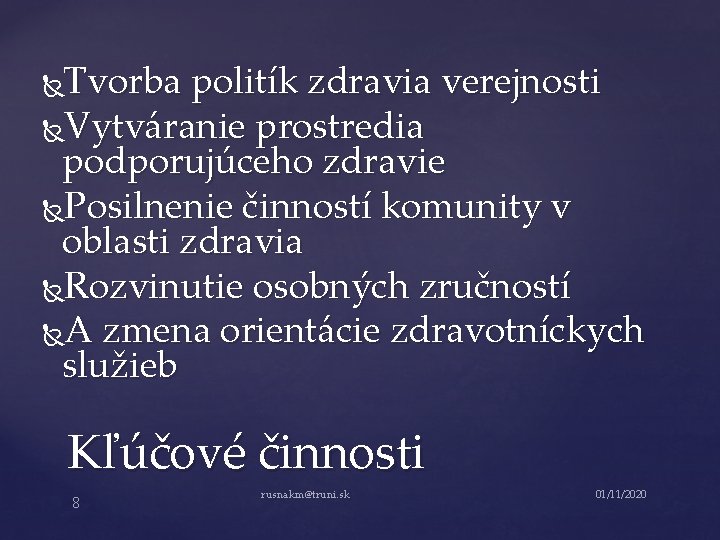 Tvorba politík zdravia verejnosti
Vytváranie prostredia podporujúceho zdravie
Posilnenie činností komunity v oblasti zdravia
Rozvinutie osobných zručností
A zmena orientácie zdravotníckych služieb

Kľúčové činnosti

8 rusnakm@truni.sk 01/11/2020